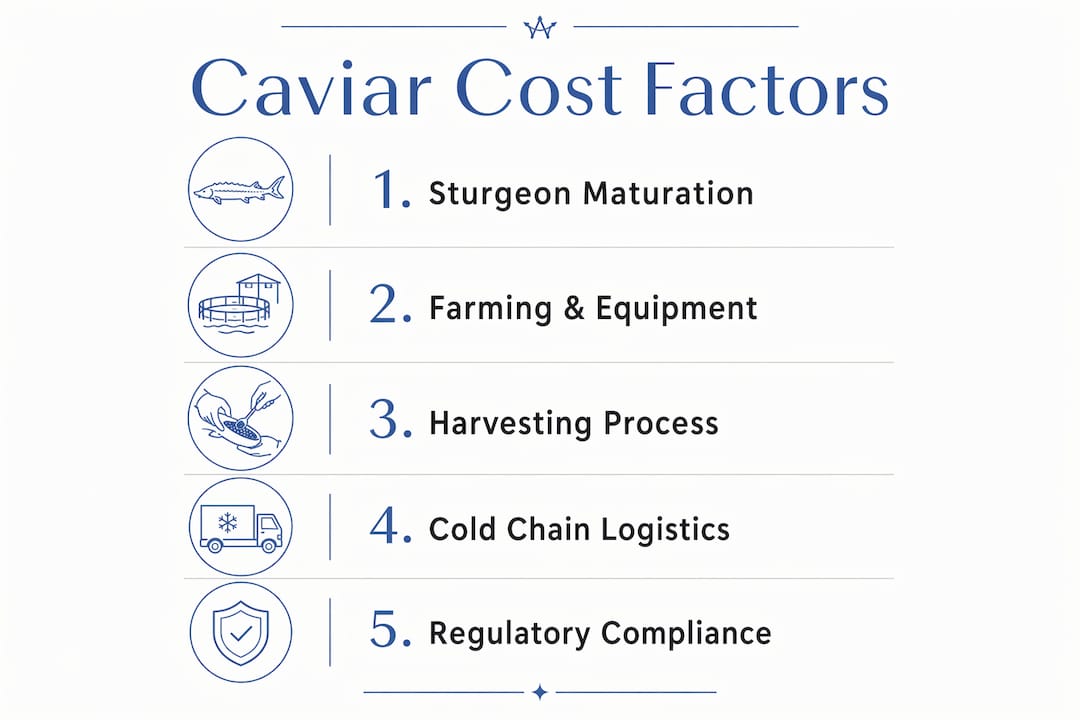 Caviar Cost Factors

1. Sturgeon Maturation

2. Farming & Equipment

3. Harvesting Process

4. Cold Chain Logistics

5. Regulatory Compliance